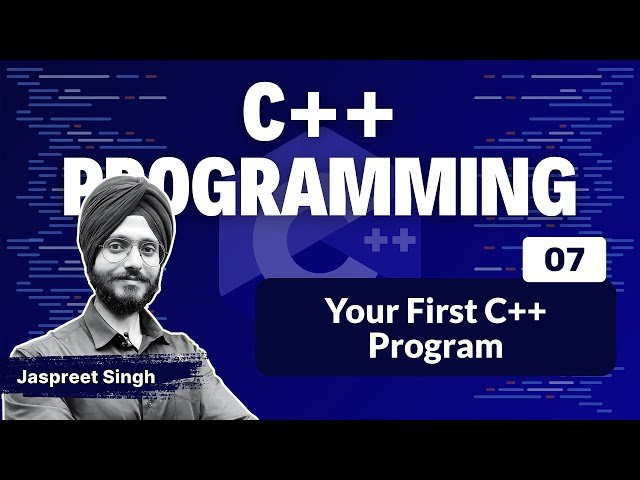 C++
PROGRAMMING

07

Your First C++ Program

Jaspreet Singh